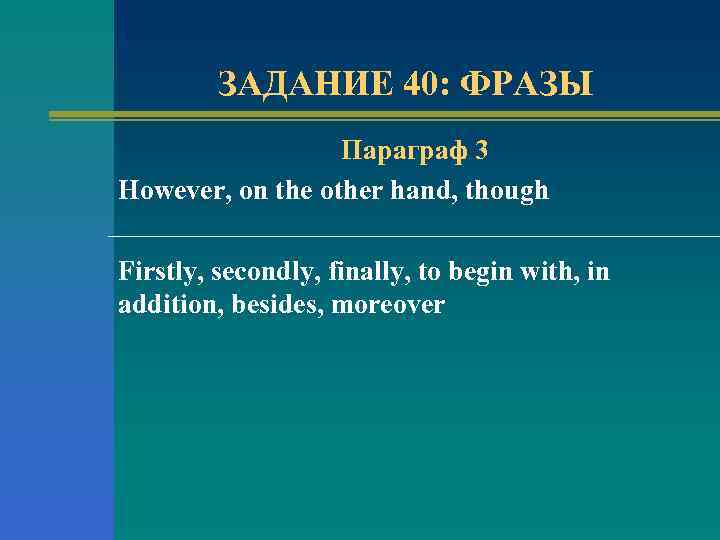 ЗАДАНИЕ 40: ФРАЗЫ

Параграф 3

However, on the other hand, though

Firstly, secondly, finally, to begin with, in addition, besides, moreover